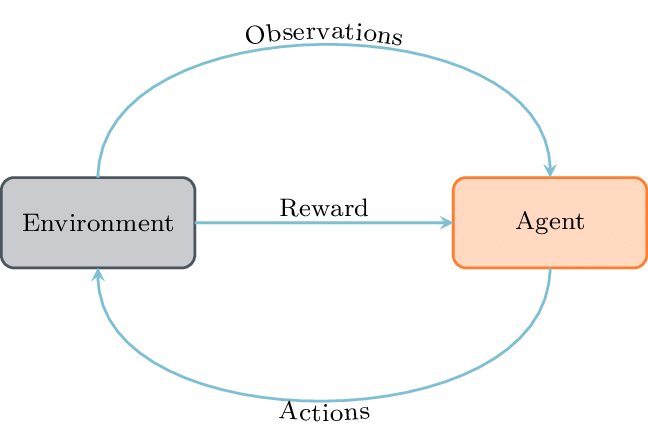 Observations

Environment

Reward

Agent

Actions